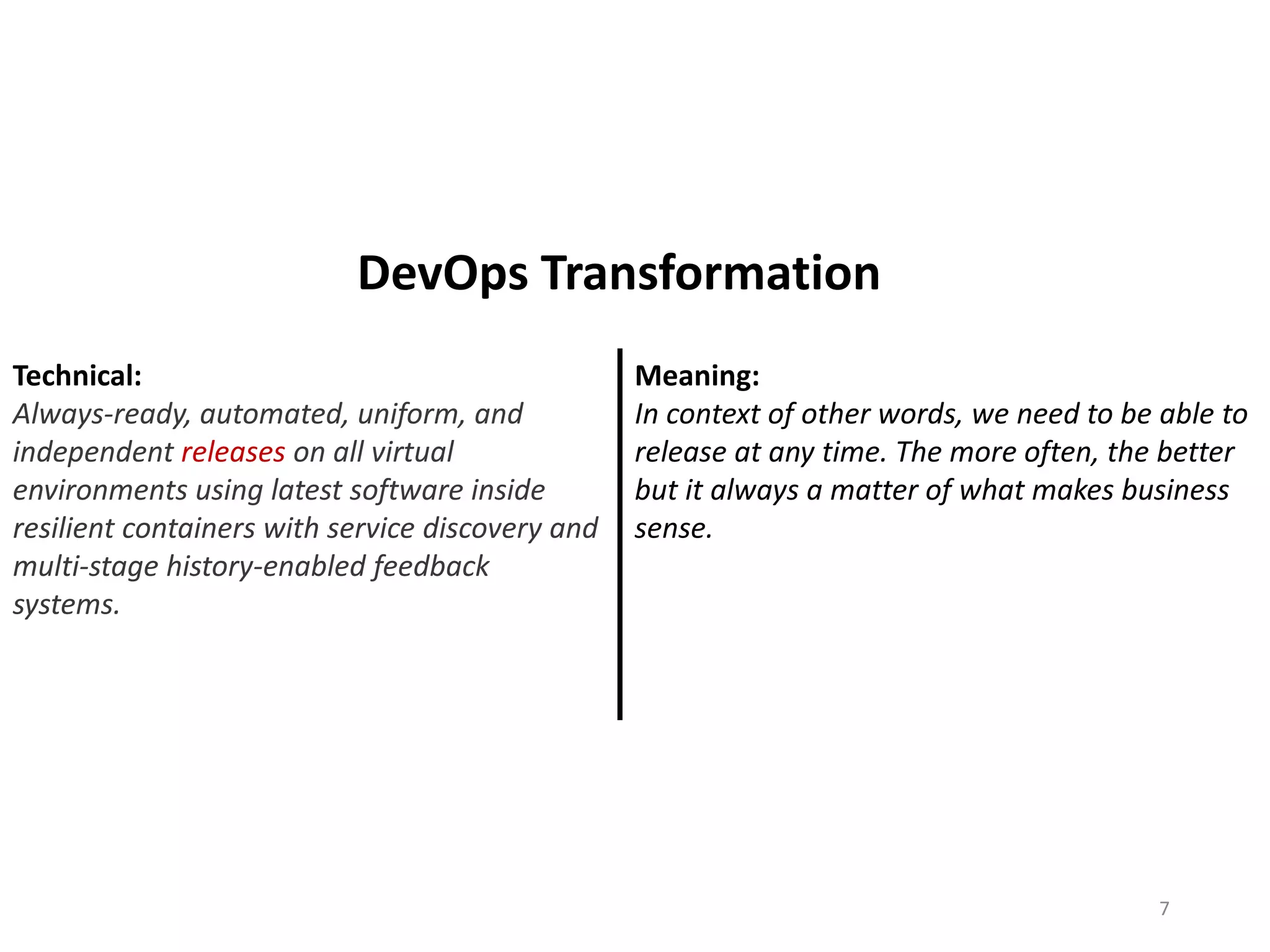 DevOps Transformation

Technical:
Always-ready, automated, uniform, and independent releases on all virtual environments using latest software inside resilient containers with service discovery and multi-stage history-enabled feedback systems.

Meaning:
In context of other words, we need to be able to release at any time. The more often, the better but it always a matter of what makes business sense.

7